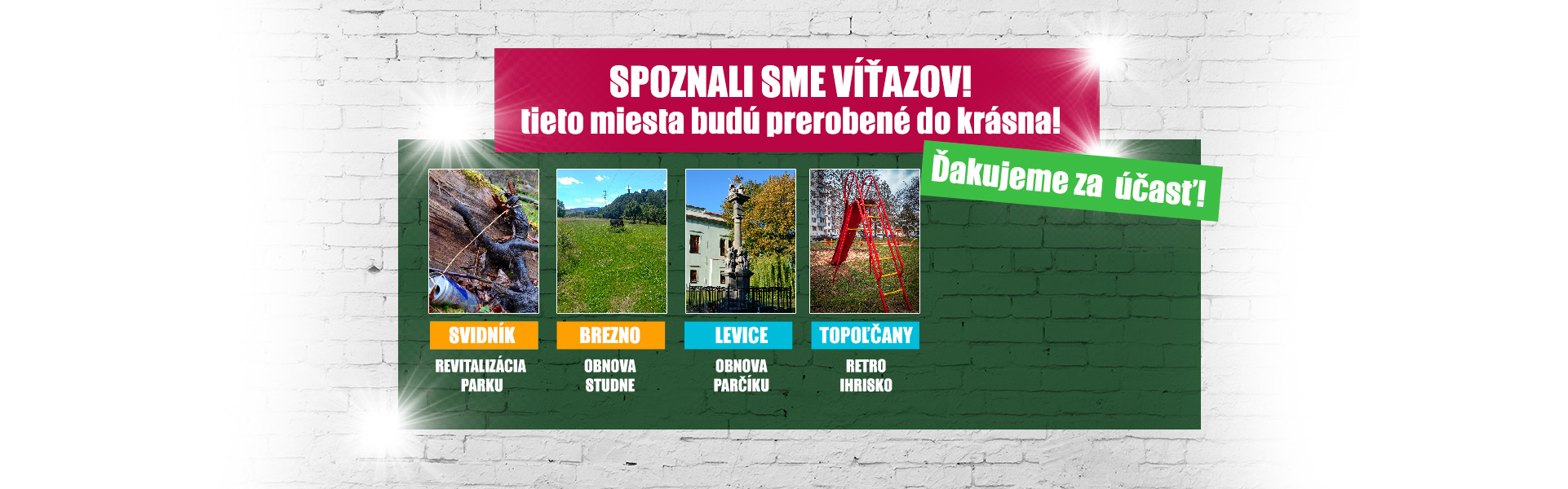 SPOZNALI SME VÍŤAZOV!
tieto miesta budú prerobené do krásna!

Ďakujeme za účasť!

SVIDNÍK
REVITALIZÁCIA PARKU

BREZNO
OBNOVA STUDNE

LEVICE
OBNOVA PARČÍKU

TOPOĽČANY
RETRO IHRISKO